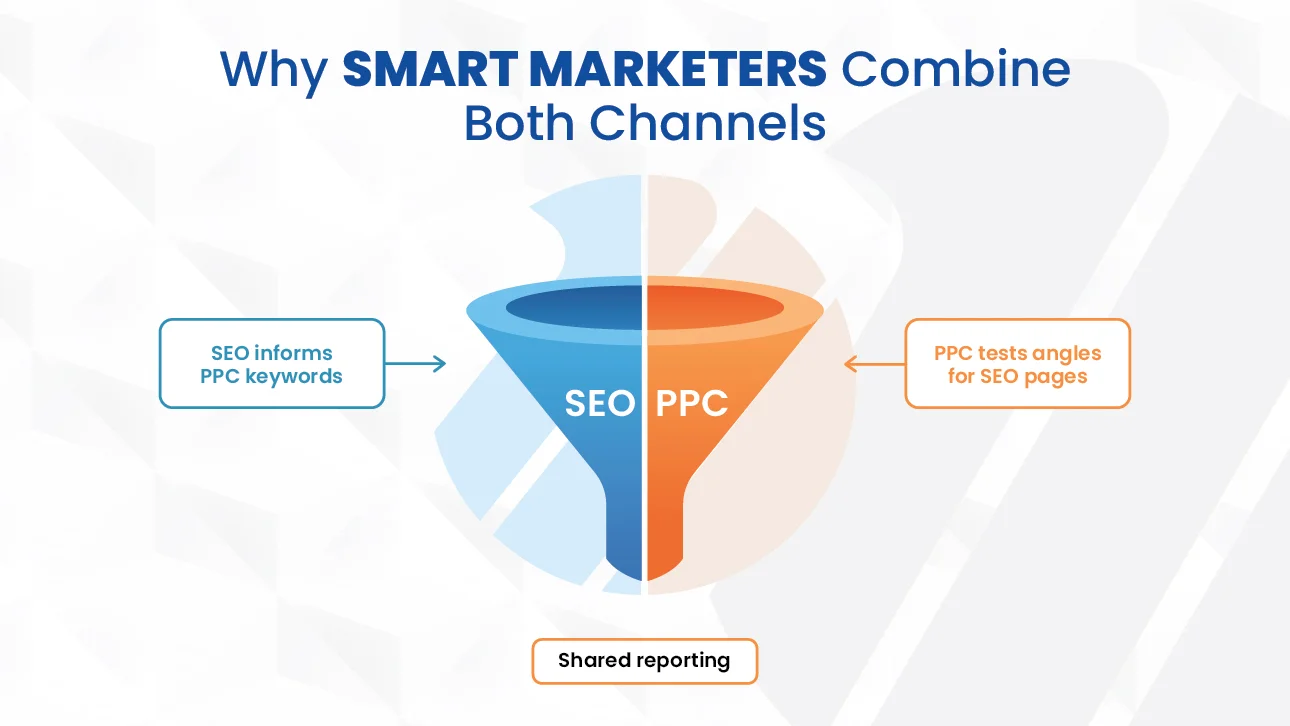 Why SMART MARKETERS Combine Both Channels

SEO informs PPC keywords

SEO PPC

PPC tests angles for SEO pages

Shared reporting